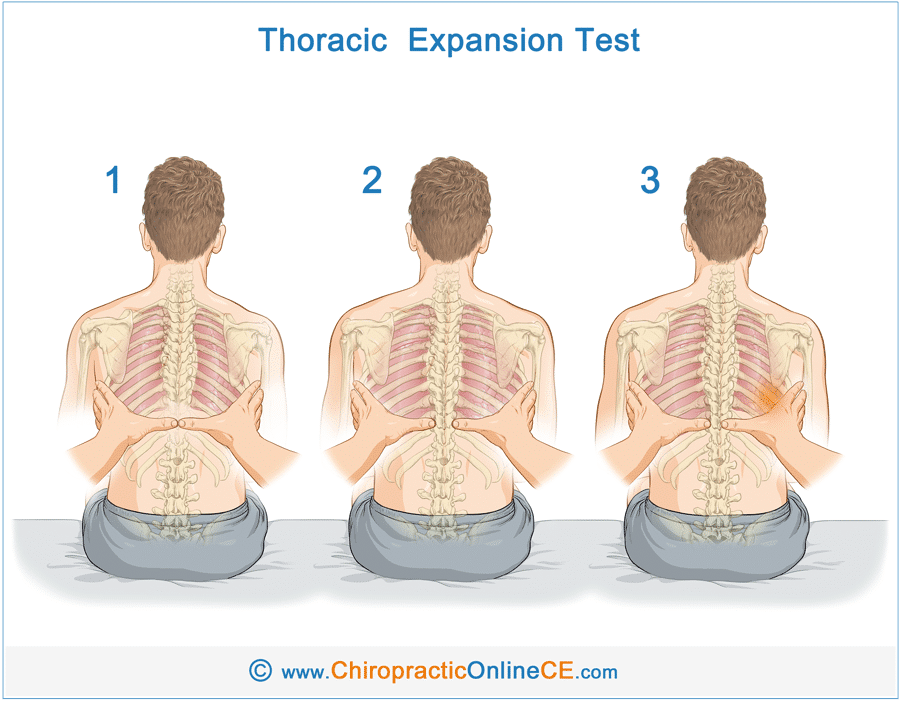 Thoracic Expansion Test

1

2

3

© www.ChiropracticOnlineCE.com